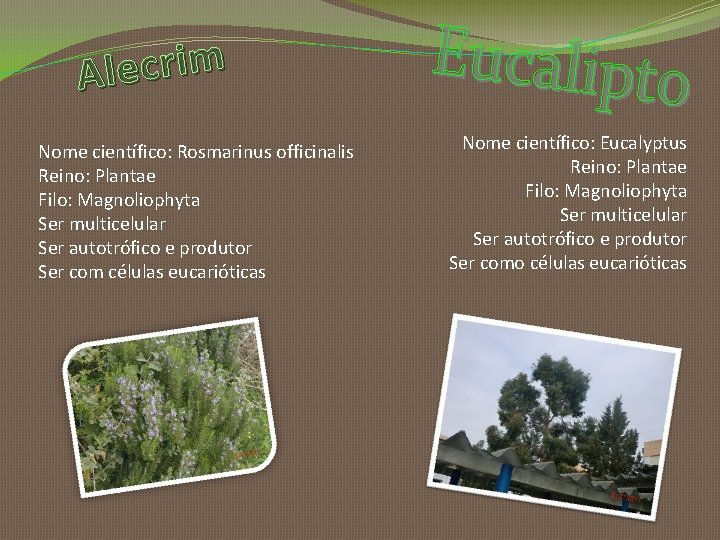 Alecrim

Nome científico: Rosmarinus officinalis
Reino: Plantae
Filo: Magnoliophyta
Ser multicelular
Ser autotrófico e produtor
Ser com células eucarióticas

Eucalipto

Nome científico: Eucalyptus
Reino: Plantae
Filo: Magnoliophyta
Ser multicelular
Ser autotrófico e produtor
Ser como células eucarióticas